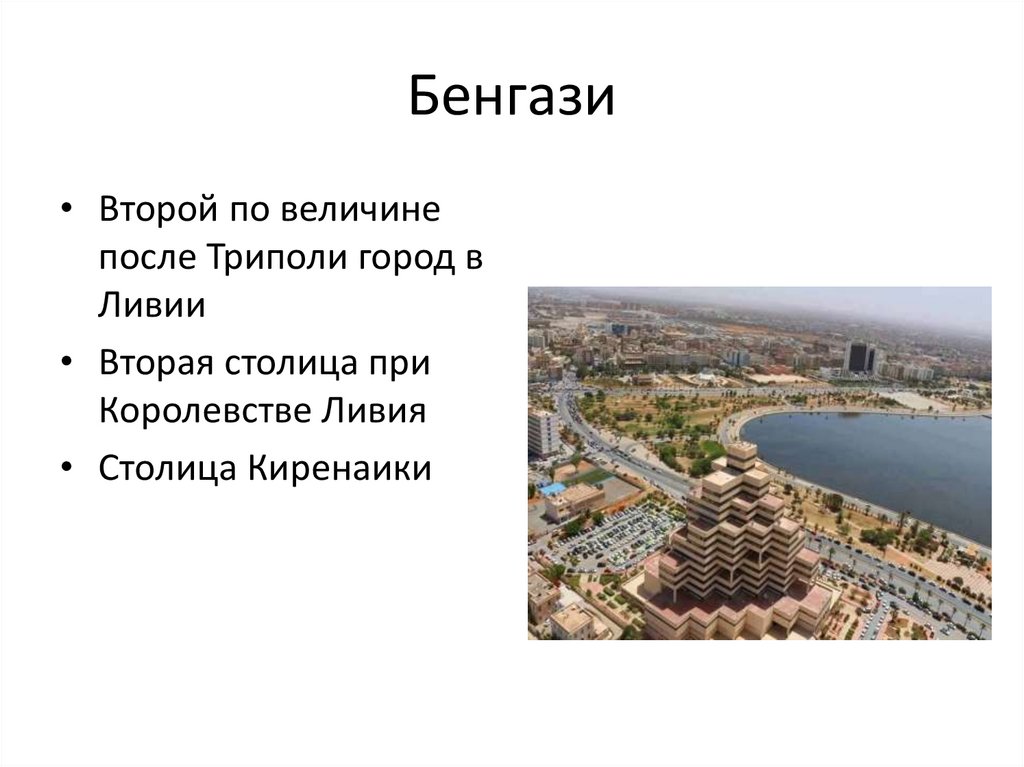 Бенгази

• Второй по величине после Триполи город в Ливии
• Вторая столица при Королевстве Ливия
• Столица Киренаики